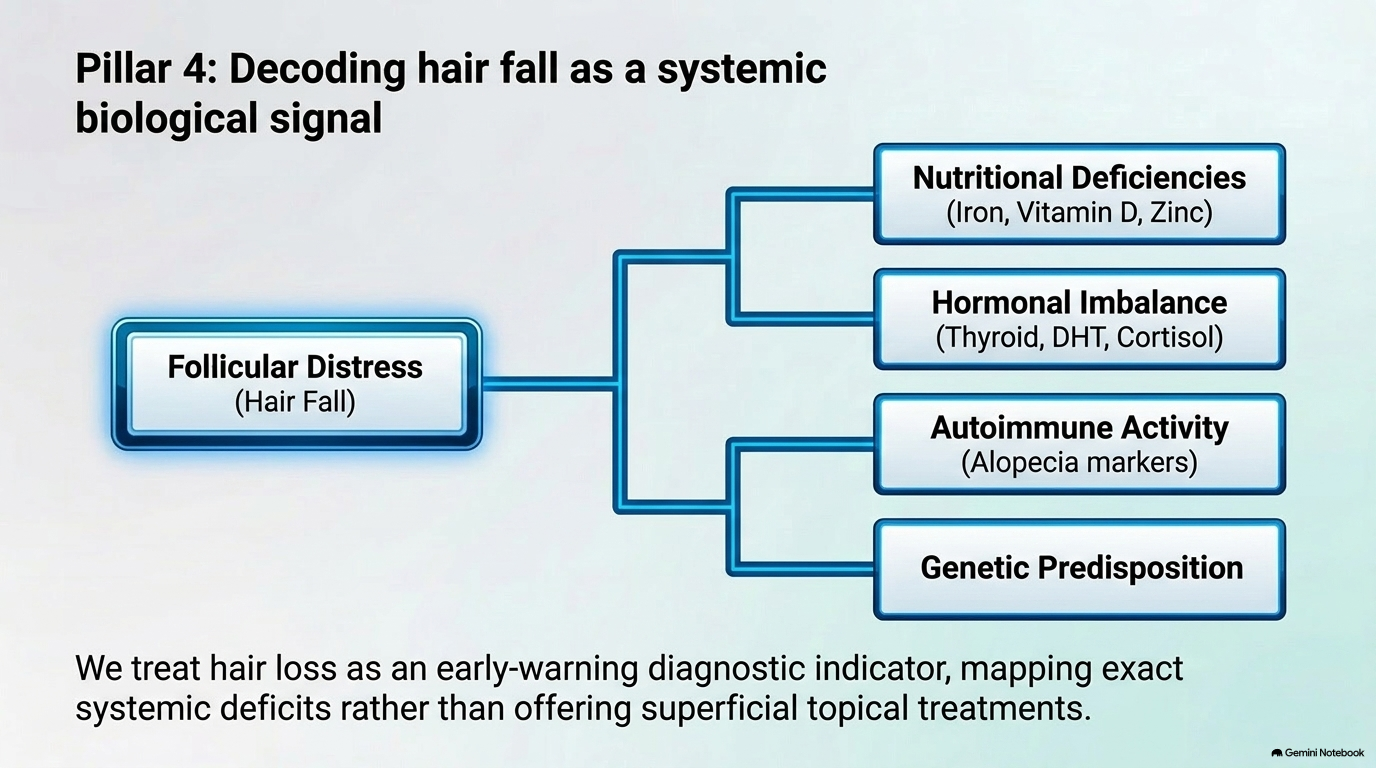 Pillar 4: Decoding hair fall as a systemic biological signal

Follicular Distress
(Hair Fall)

Nutritional Deficiencies
(Iron, Vitamin D, Zinc)

Hormonal Imbalance
(Thyroid, DHT, Cortisol)

Autoimmune Activity
(Alopecia markers)

Genetic Predisposition

We treat hair loss as an early-warning diagnostic indicator, mapping exact systemic deficits rather than offering superficial topical treatments.

Gemini Notebook